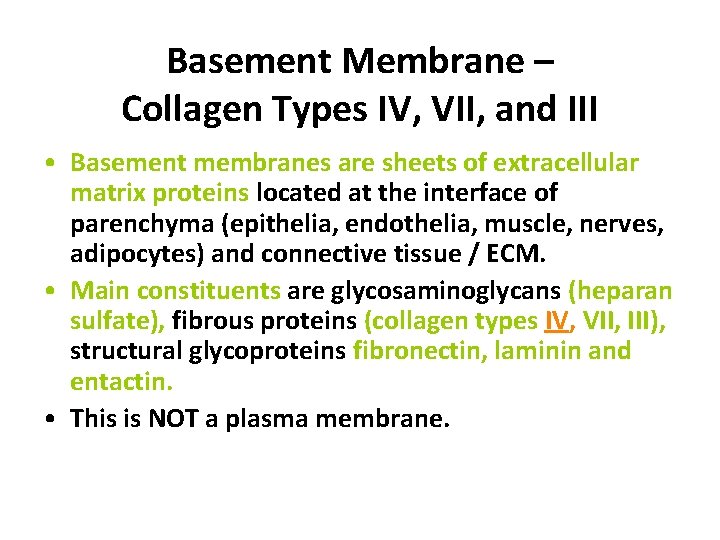 Basement Membrane – Collagen Types IV, VII, and III

• Basement membranes are sheets of extracellular matrix proteins located at the interface of parenchyma (epithelia, endothelia, muscle, nerves, adipocytes) and connective tissue / ECM.

• Main constituents are glycosaminoglycans (heparan sulfate), fibrous proteins (collagen types IV, VII, III), structural glycoproteins fibronectin, laminin and entactin.

• This is NOT a plasma membrane.